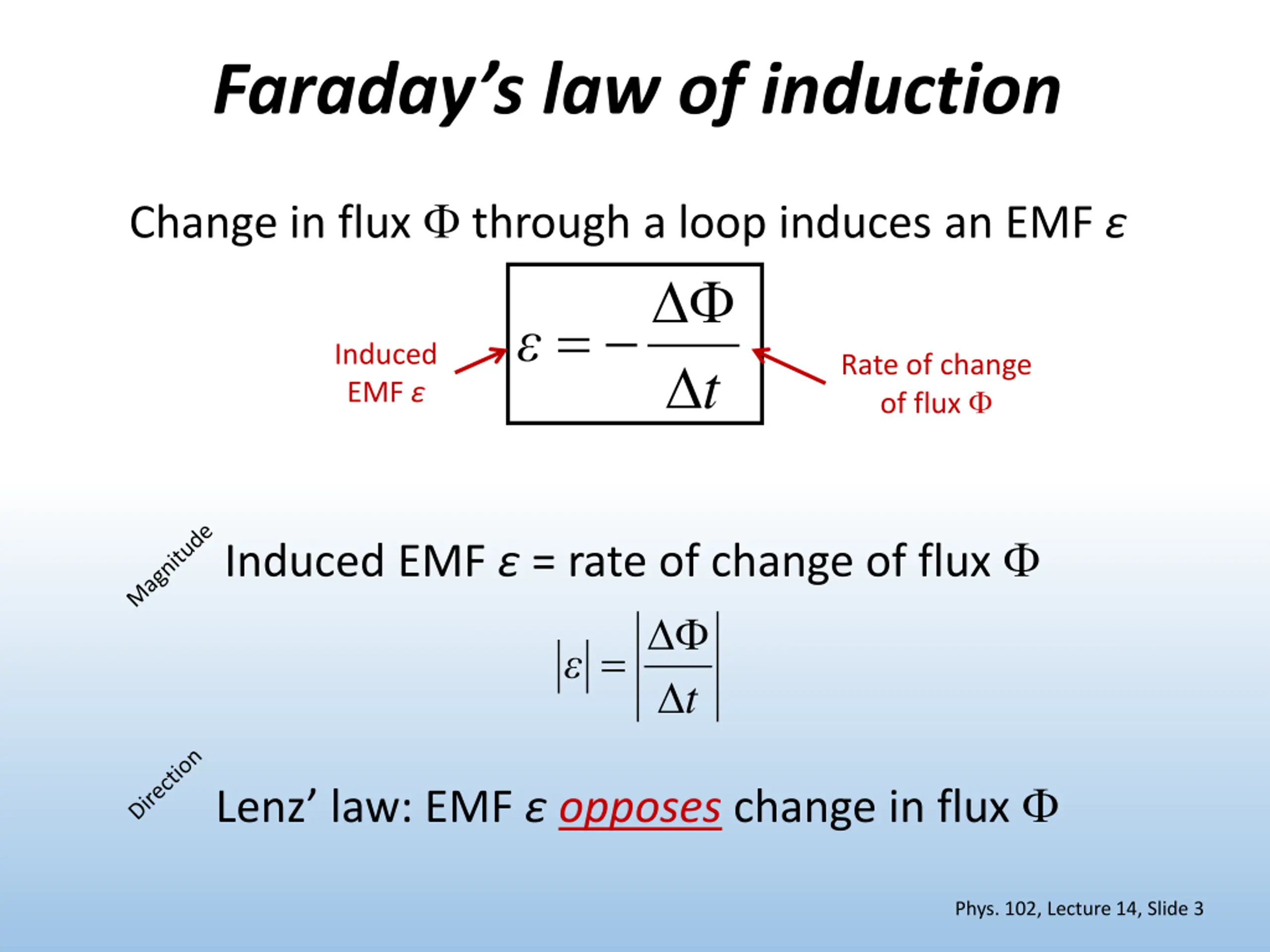 Faraday's law of induction

Change in flux $\Phi$ through a loop induces an EMF $\varepsilon$

Induced EMF $\varepsilon$

$\varepsilon = -\frac{\Delta\Phi}{\Delta t}$

Rate of change of flux $\Phi$

Magnitude

Induced EMF $\varepsilon$ = rate of change of flux $\Phi$

$|\varepsilon| = \left|\frac{\Delta\Phi}{\Delta t}\right|$

Direction

Lenz' law: EMF $\varepsilon$ opposes change in flux $\Phi$

Phys. 102, Lecture 14, Slide 3